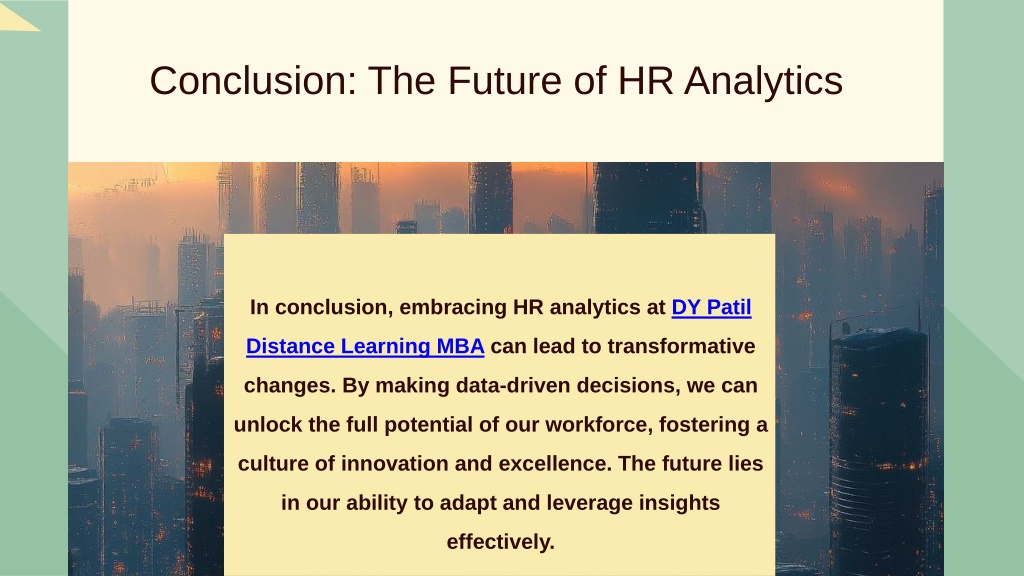 Conclusion: The Future of HR Analytics

In conclusion, embracing HR analytics at DY Patil Distance Learning MBA can lead to transformative changes. By making data-driven decisions, we can unlock the full potential of our workforce, fostering a culture of innovation and excellence. The future lies in our ability to adapt and leverage insights effectively.